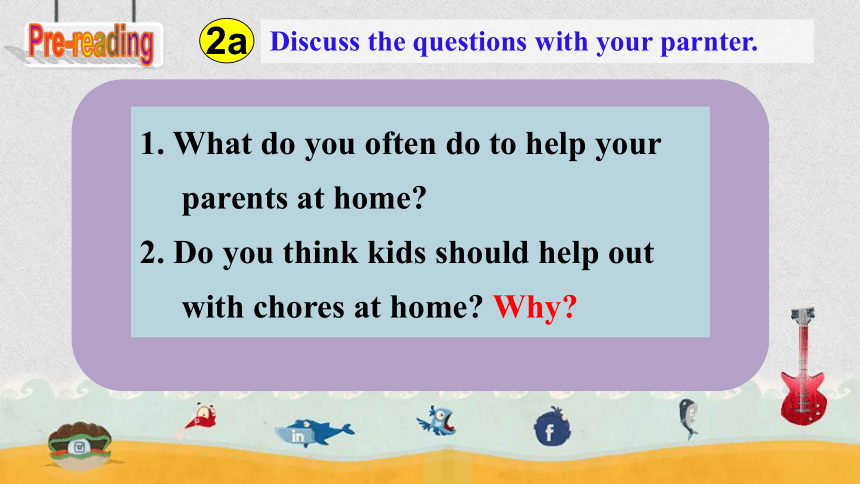 Pre-reading

2a Discuss the questions with your parnter.

1. What do you often do to help your parents at home?

2. Do you think kids should help out with chores at home? Why?

in

f